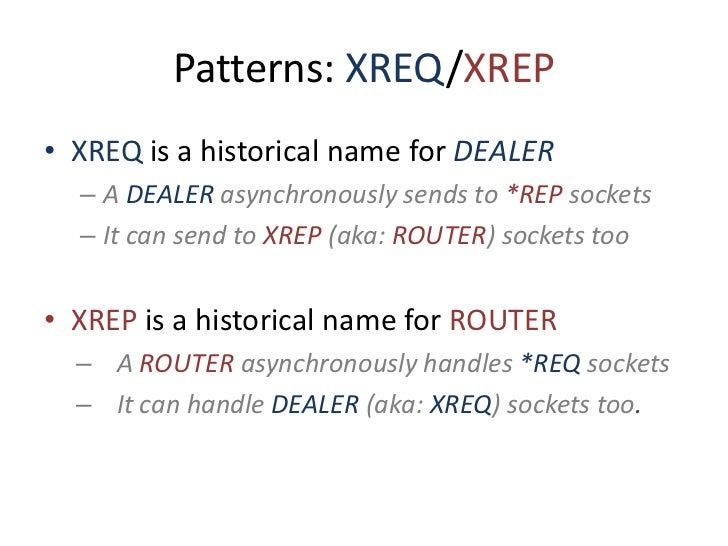 Patterns: XREQ/XREP

• XREQ is a historical name for DEALER
– A DEALER asynchronously sends to *REP sockets
– It can send to XREP (aka: ROUTER) sockets too

• XREP is a historical name for ROUTER
– A ROUTER asynchronously handles *REQ sockets
– It can handle DEALER (aka: XREQ) sockets too.